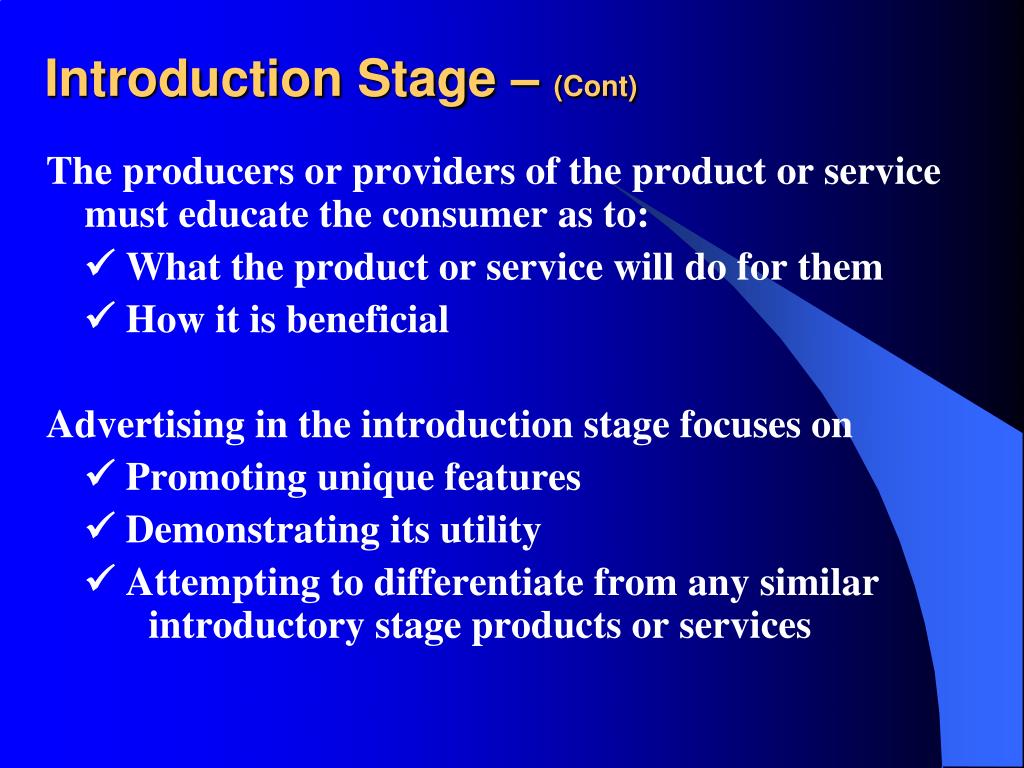 Introduction Stage – (Cont)

The producers or providers of the product or service must educate the consumer as to:

✓ What the product or service will do for them
✓ How it is beneficial

Advertising in the introduction stage focuses on

✓ Promoting unique features
✓ Demonstrating its utility
✓ Attempting to differentiate from any similar introductory stage products or services